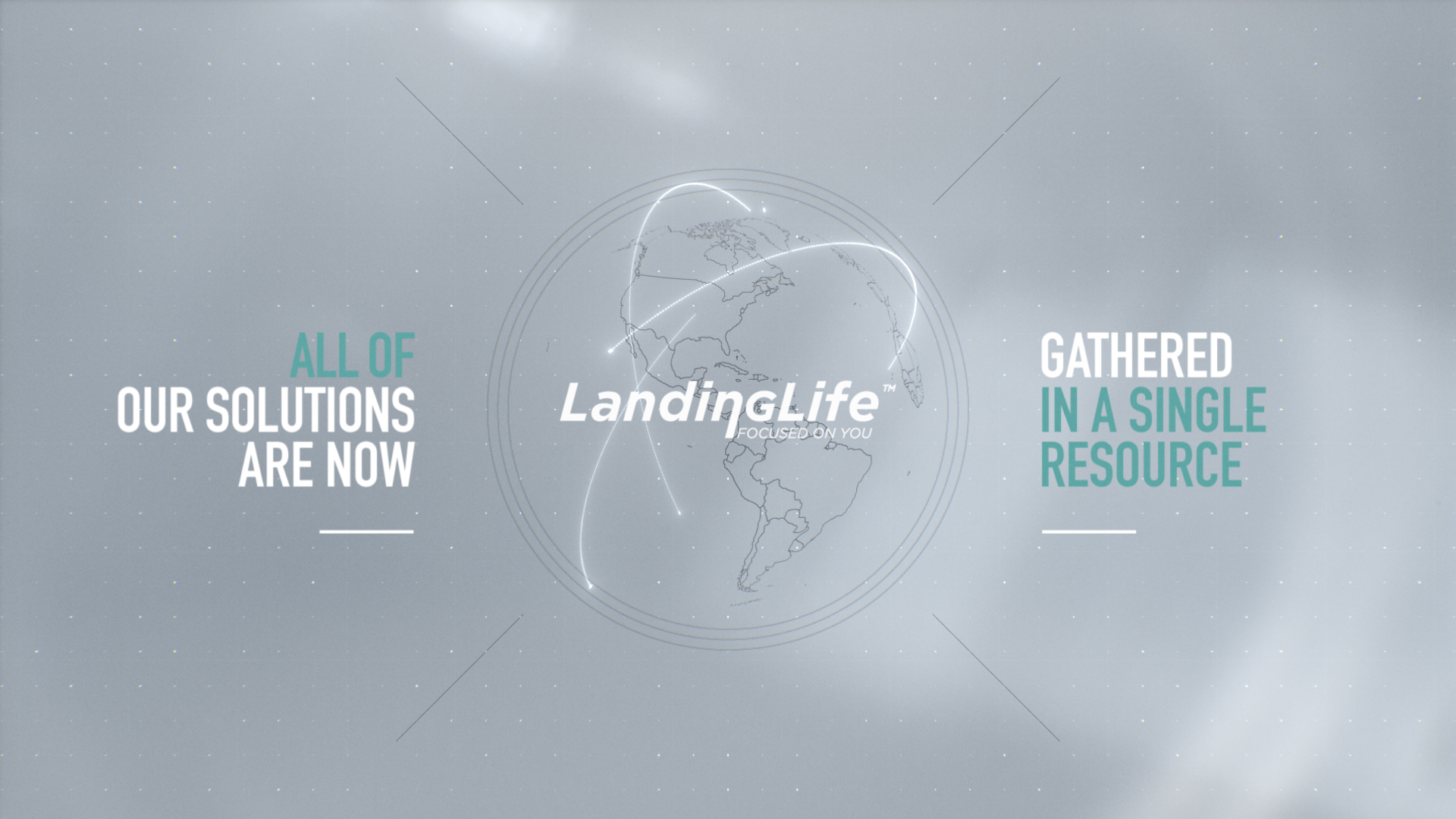 ALL OF
OUR SOLUTIONS
ARE NOW

LandingLife™
FOCUSED ON YOU

GATHERED
IN A SINGLE
RESOURCE